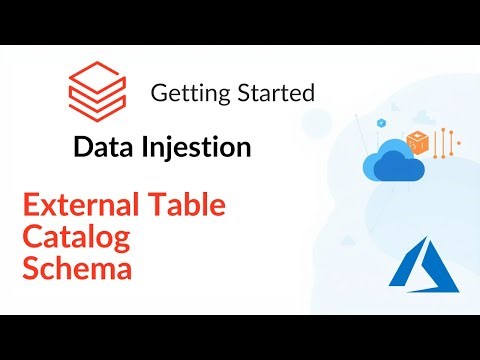 Getting Started

Data Injestion

External Table
Catalog
Schema